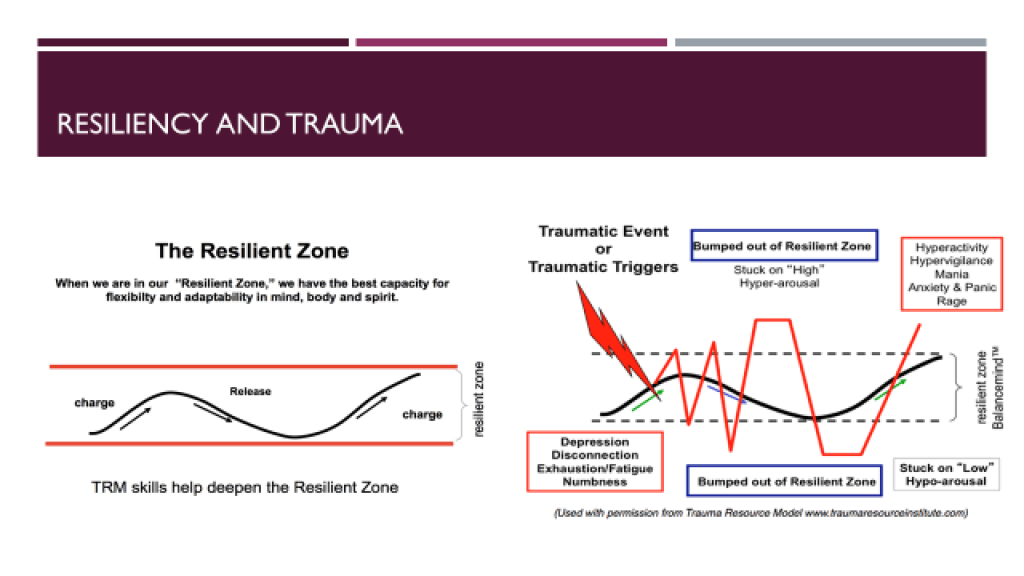 RESILIENCY AND TRAUMA

The Resilient Zone

When we are in our "Resilient Zone," we have the best capacity for flexibilty and adaptability in mind, body and spirit.

charge

Release

charge

resilient zone

TRM skills help deepen the Resilient Zone

Traumatic Event or Traumatic Triggers

Bumped out of Resilient Zone

Stuck on "High" Hyper-arousal

Hyperactivity
Hypervigilance
Mania
Anxiety & Panic
Rage

resilient zone
Balancemind™

Depression
Disconnection
Exhaustion/Fatigue
Numbness

Bumped out of Resilient Zone

Stuck on "Low" Hypo-arousal

(Used with permission from Trauma Resource Model www.traumaresourceinstitute.com)